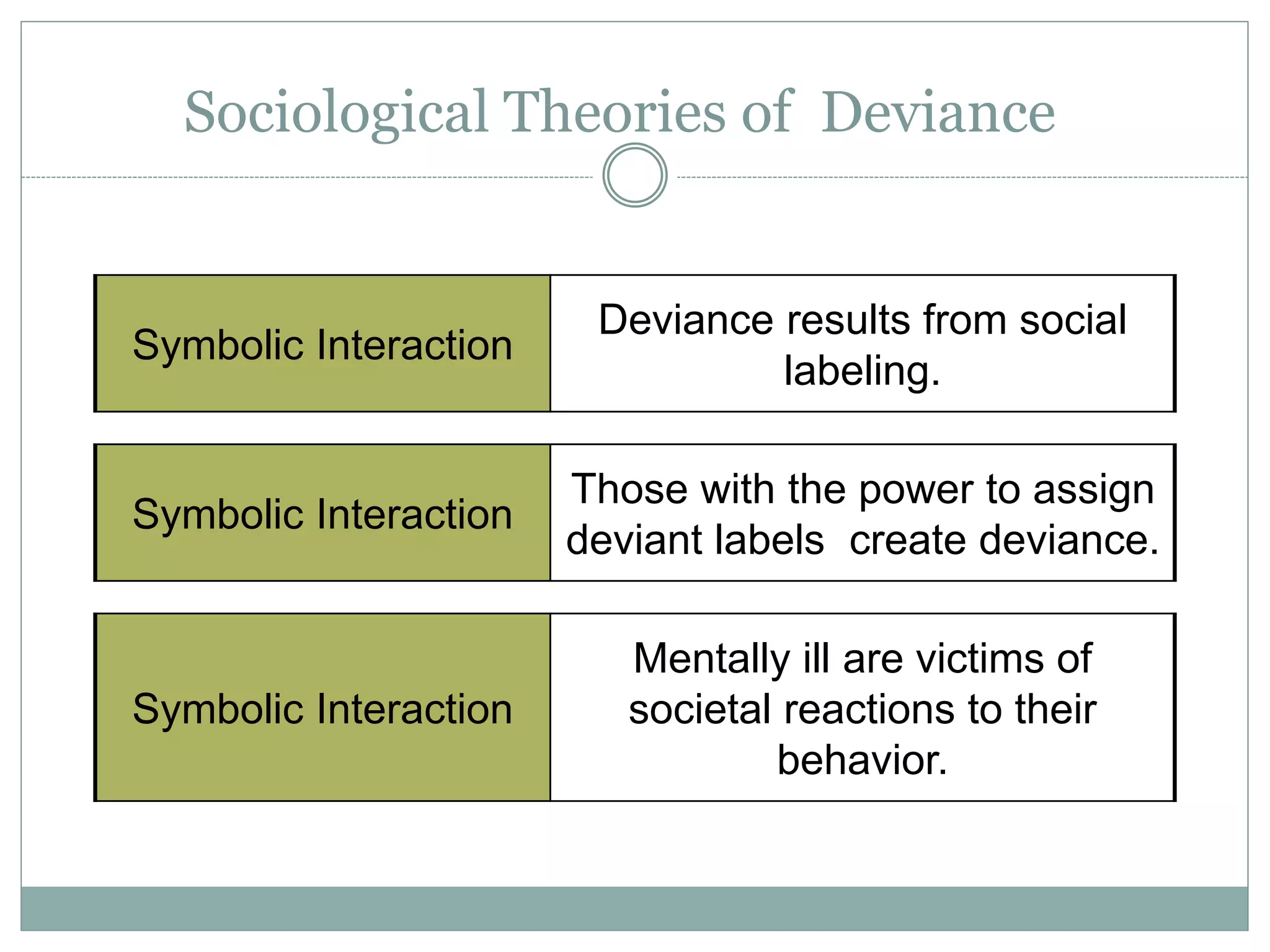 Sociological Theories of Deviance

| Symbolic Interaction | Deviance results from social labeling. |
|---|---|
| Symbolic Interaction | Those with the power to assign deviant labels create deviance. |
| Symbolic Interaction | Mentally ill are victims of societal reactions to their behavior. |